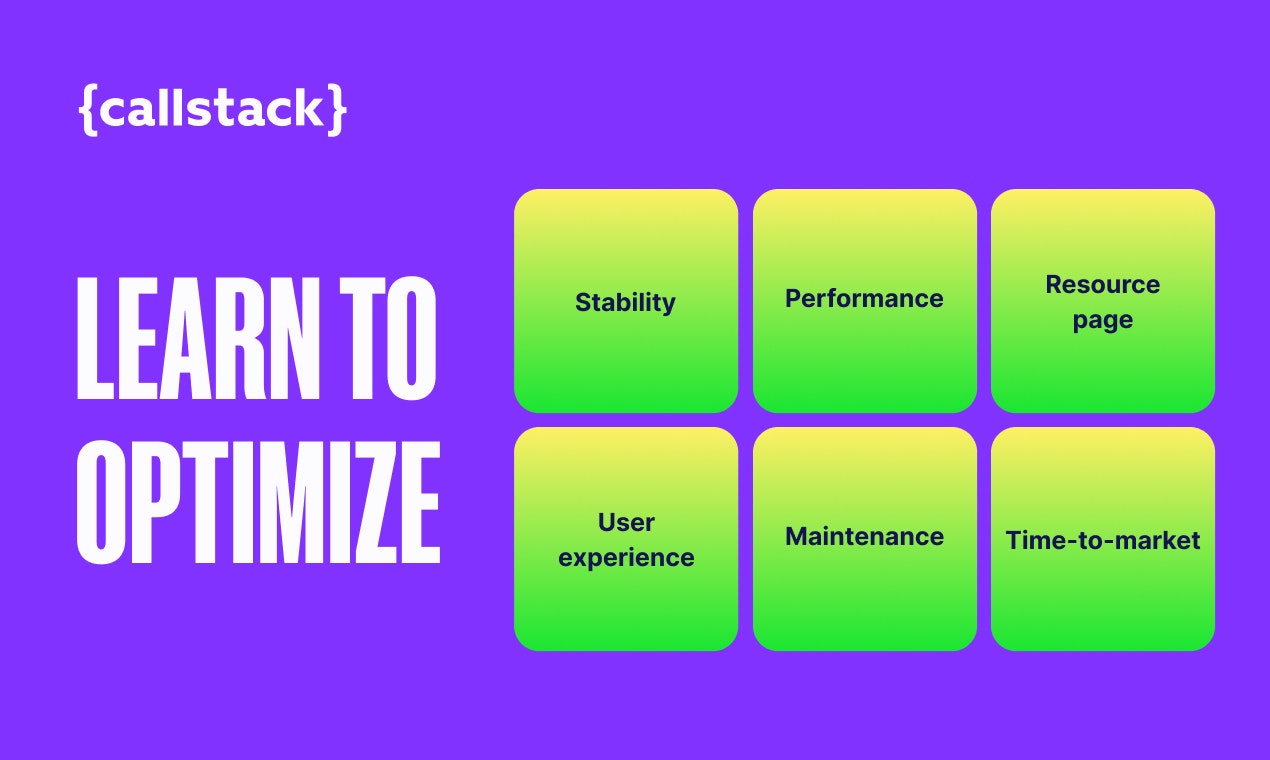 {callstack}

LEARN TO OPTIMIZE

Stability

Performance

Resource page

User experience

Maintenance

Time-to-market